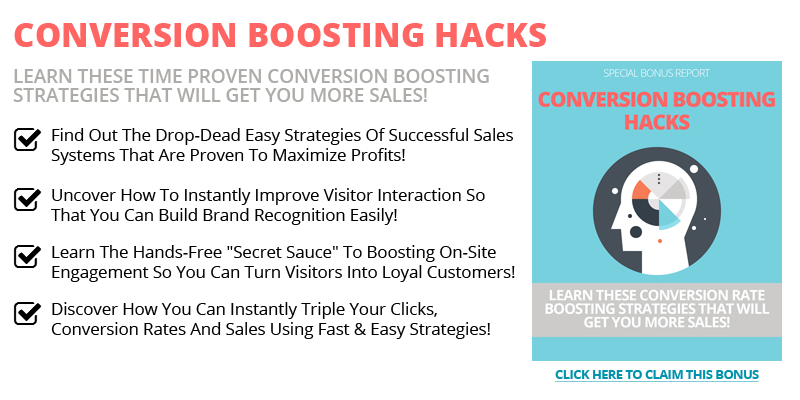 CONVERSION BOOSTING HACKS

LEARN THESE TIME PROVEN CONVERSION BOOSTING STRATEGIES THAT WILL GET YOU MORE SALES!

Find Out The Drop-Dead Easy Strategies Of Successful Sales Systems That Are Proven To Maximize Profits!

Uncover How To Instantly Improve Visitor Interaction So That You Can Build Brand Recognition Easily!

Learn The Hands-Free "Secret Sauce" To Boosting On-Site Engagement So You Can Turn Visitors Into Loyal Customers!

Discover How You Can Instantly Triple Your Clicks, Conversion Rates And Sales Using Fast & Easy Strategies!

SPECIAL BONUS REPORT

CONVERSION BOOSTING HACKS

LEARN THESE CONVERSION RATE BOOSTING STRATEGIES THAT WILL GET YOU MORE SALES!

CLICK HERE TO CLAIM THIS BONUS